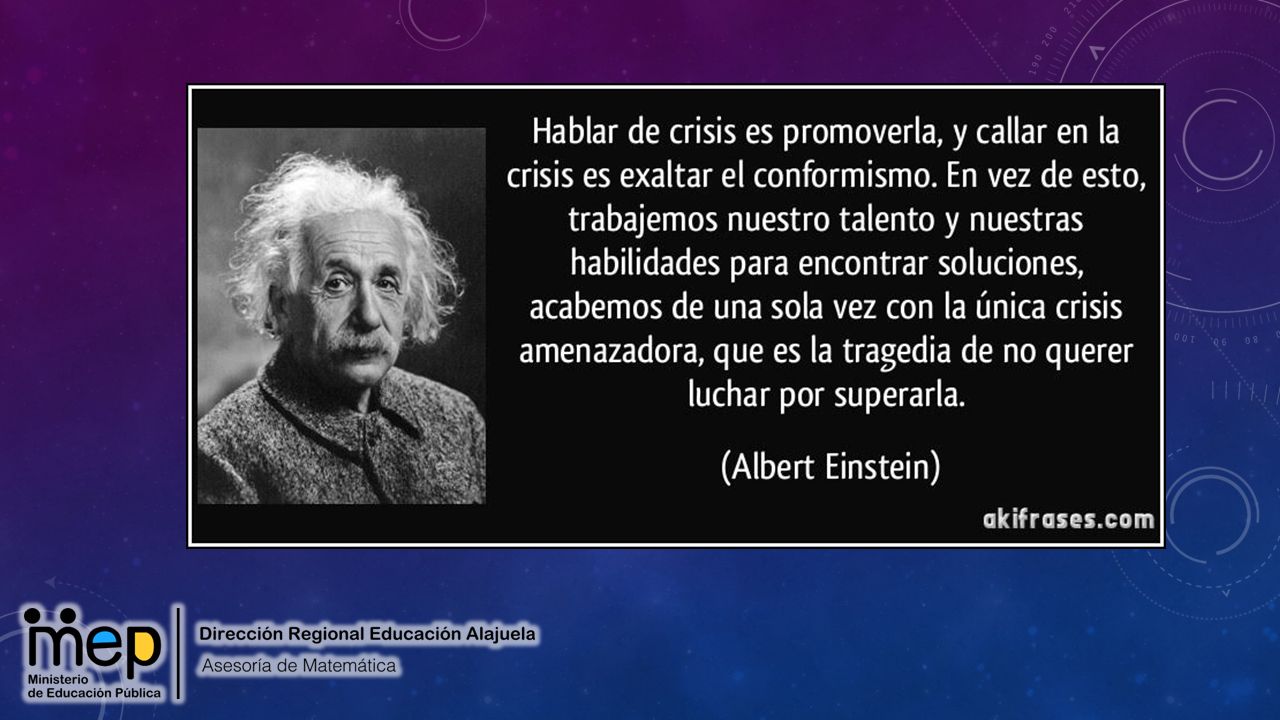 Hablar de crisis es promoverla, y callar en la crisis es exaltar el conformismo. En vez de esto, trabajemos nuestro talento y nuestras habilidades para encontrar soluciones, acabemos de una sola vez con la única crisis amenazadora, que es la tragedia de no querer luchar por superarla.

(Albert Einstein)

akifrases.com

mep
Ministerio de Educación Pública

Dirección Regional Educación Alajuela
Asesoría de Matemática